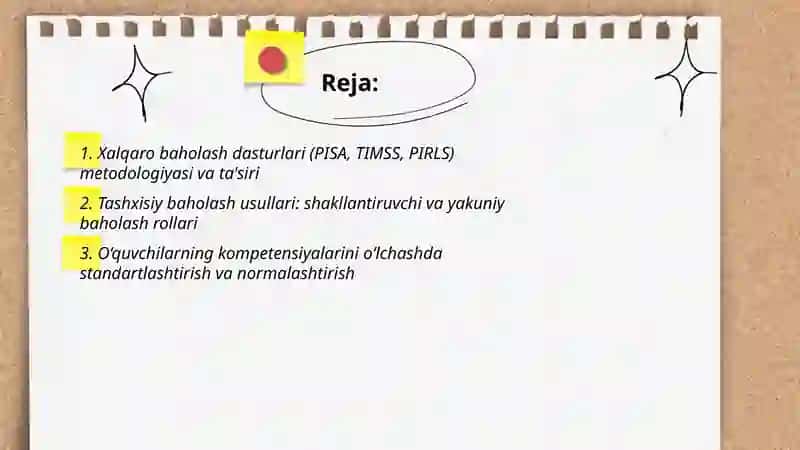 Reja:

1. Xalqaro baholash dasturlari (PISA, TIMSS, PIRLS) metodologiyasi va ta'siri

2. Tashxisiy baholash usullari: shakllantiruvchi va yakuniy baholash rollari

3. O'quvchilarning kompetensiyalarini o'lchashda standartlashtirish va normalashtirish